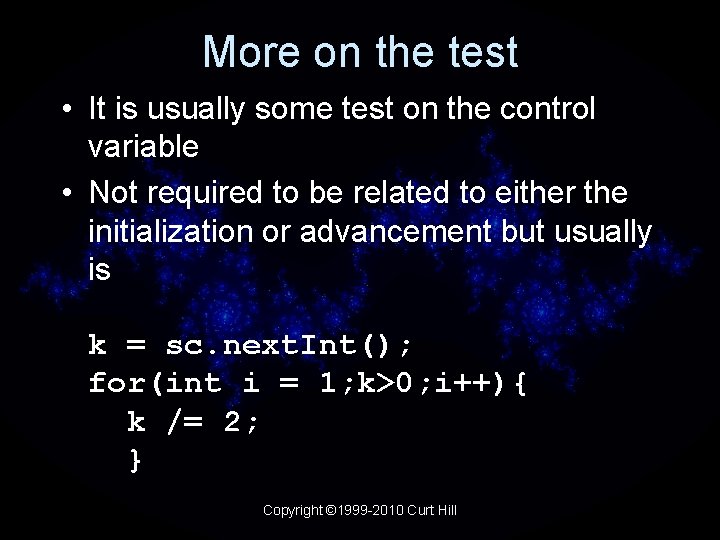 More on the test

• It is usually some test on the control variable

• Not required to be related to either the initialization or advancement but usually is

k = sc.nextInt();
for(int i = 1;k>0;i++){
  k /= 2;
  }

Copyright ©1999-2010 Curt Hill